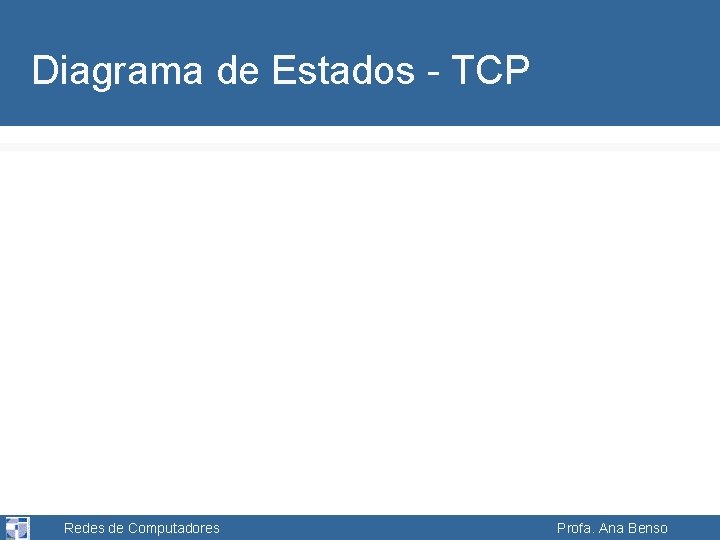 Diagrama de Estados - TCP

Redes de Computadores

Profa. Ana Benso